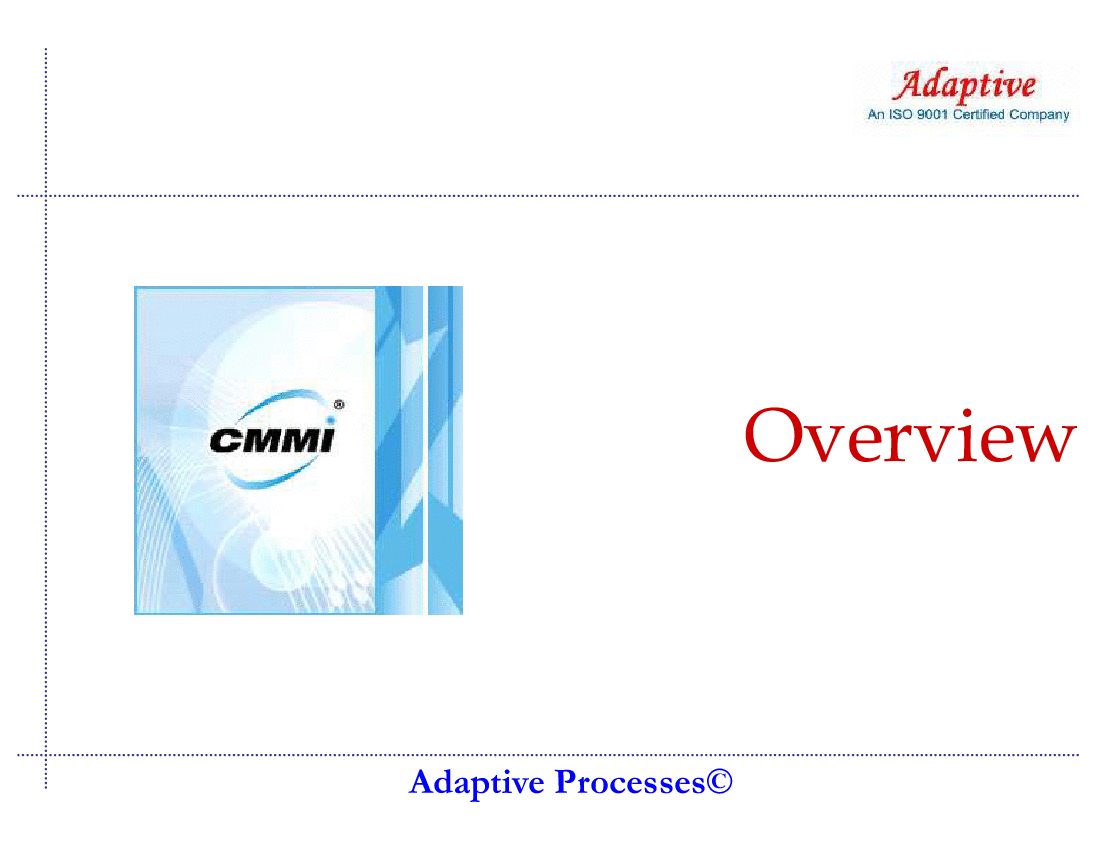 Adaptive
An ISO 9001 Certified Company

CMMI®

Overview

Adaptive Processes©